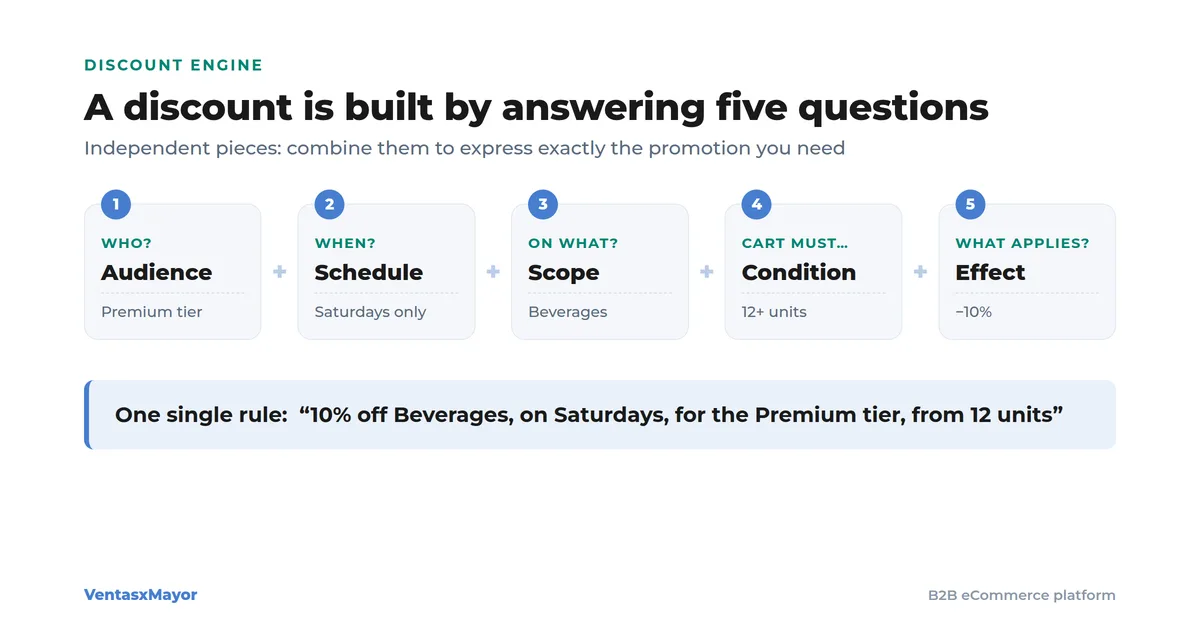 DISCOUNT ENGINE

A discount is built by answering five questions

Independent pieces: combine them to express exactly the promotion you need

1
WHO?
Audience
Premium tier

+

2
WHEN?
Schedule
Saturdays only

+

3
ON WHAT?
Scope
Beverages

+

4
CART MUST...
Condition
12+ units

+

5
WHAT APPLIES?
Effect
−10%

One single rule: “10% off Beverages, on Saturdays, for the Premium tier, from 12 units”

VentasxMayor

B2B eCommerce platform